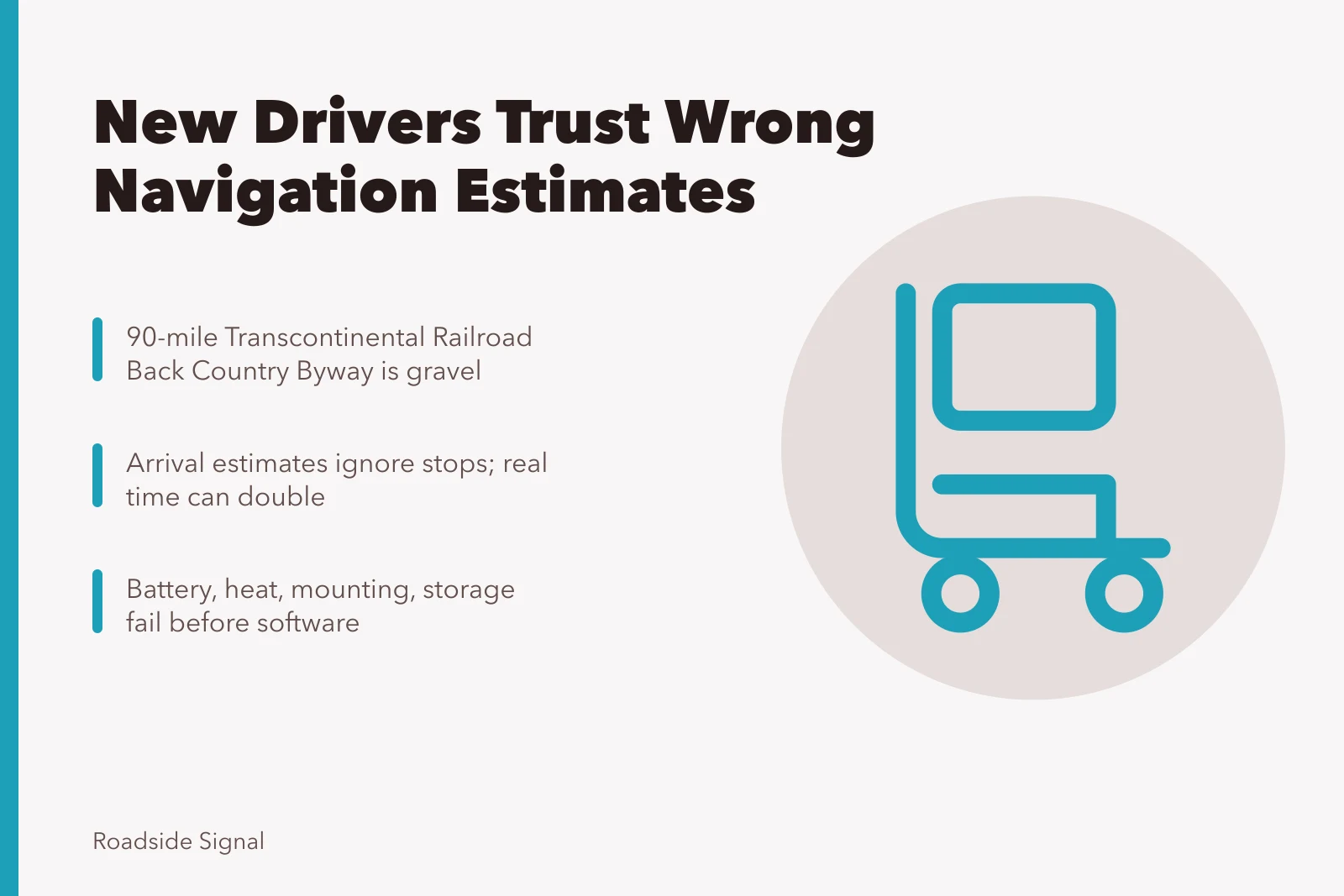 New Drivers Trust Wrong Navigation Estimates

90-mile Transcontinental Railroad Back Country Byway is gravel

Arrival estimates ignore stops; real time can double

Battery, heat, mounting, storage fail before software

Roadside Signal